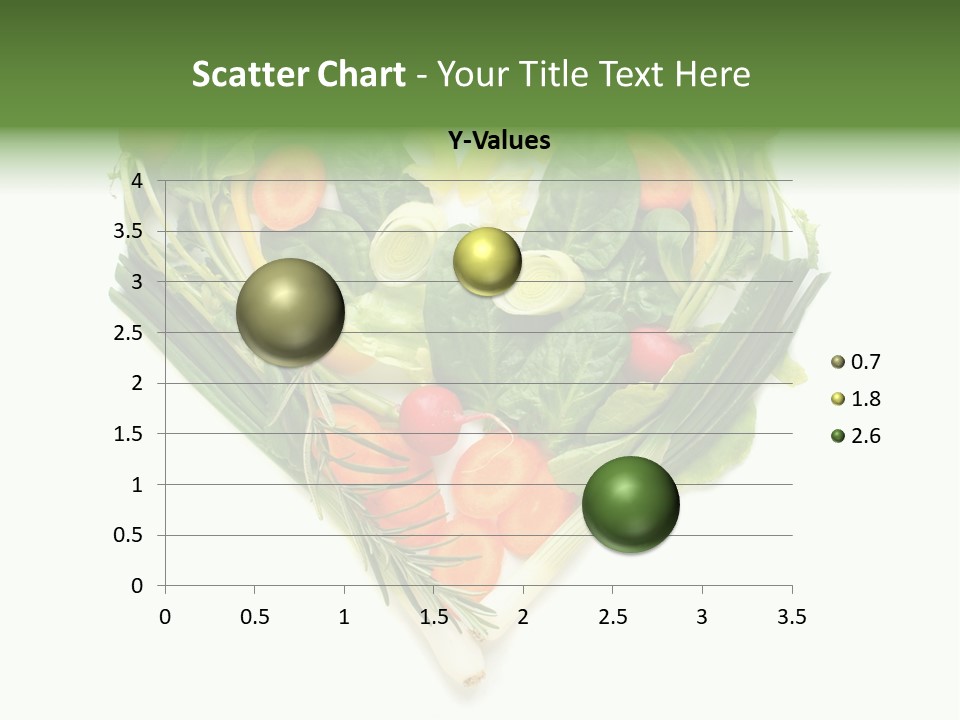 Scatter Chart - Your Title Text Here

Y-Values

4
3.5
3
2.5
2
1.5
1
0.5
0

0 0.5 1 1.5 2 2.5 3 3.5

0.7
1.8
2.6